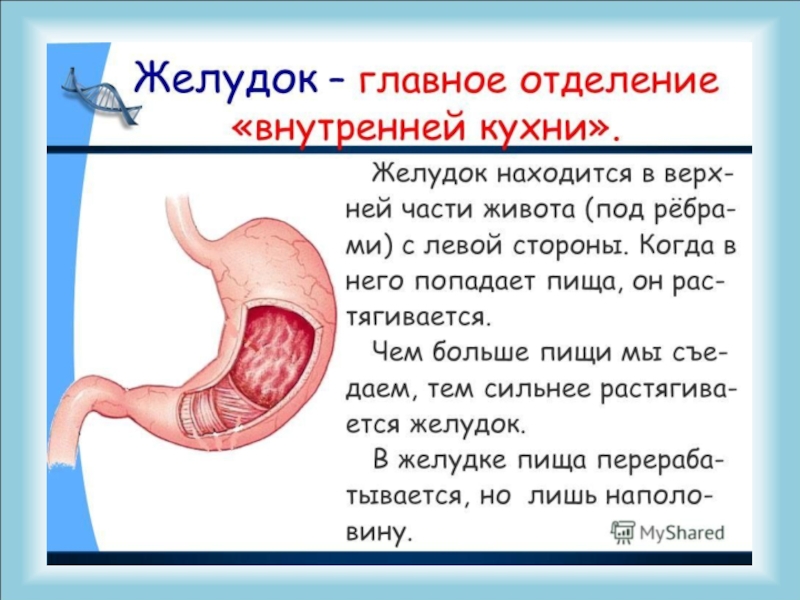 Желудок – главное отделение «внутренней кухни».

Желудок находится в верхней части живота (под рёбрами) с левой стороны. Когда в него попадает пища, он растягивается.

Чем больше пищи мы съедаем, тем сильнее растягивается желудок.

В желудке пища перерабатывается, но лишь наполовину.

MyShared